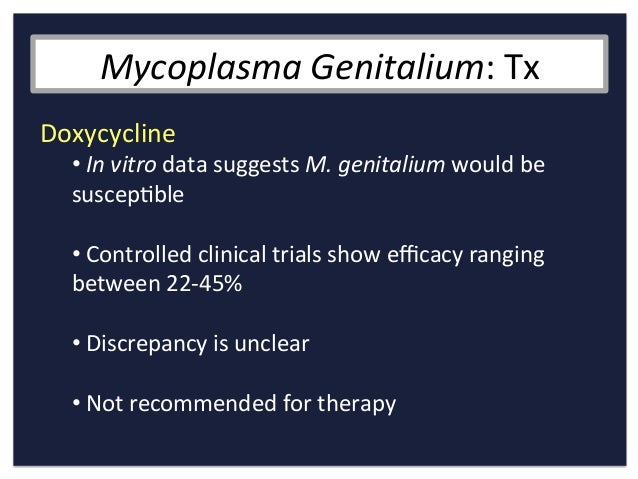 Mycoplasma Genitalium: Tx

Doxycycline

• In vitro data suggests M. genitalium would be susceptible

• Controlled clinical trials show efficacy ranging between 22-45%

• Discrepancy is unclear

• Not recommended for therapy